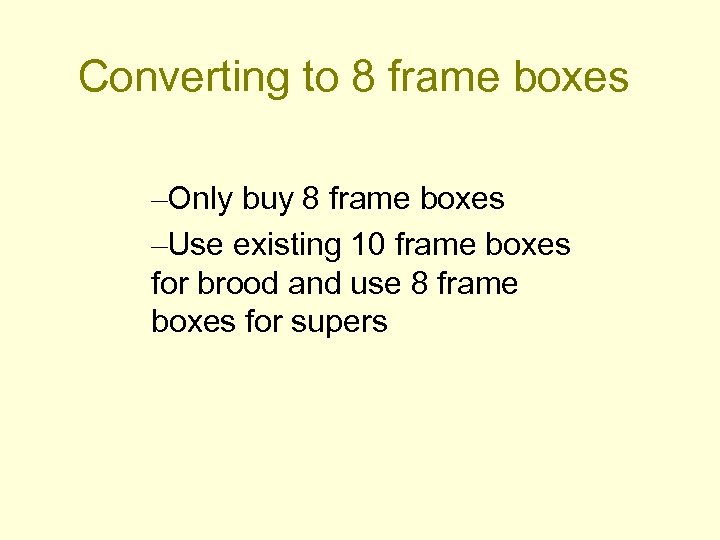 Converting to 8 frame boxes

–Only buy 8 frame boxes

–Use existing 10 frame boxes for brood and use 8 frame boxes for supers